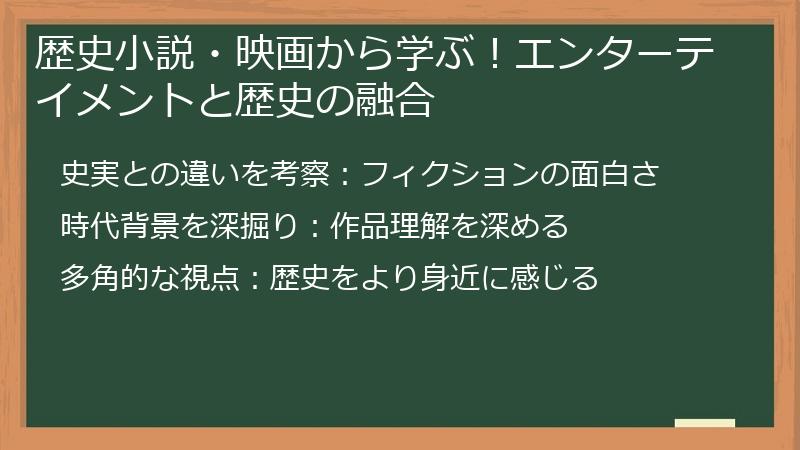 歴史小説・映画から学ぶ！エンターテイメントと歴史の融合

史実との違いを考察：フィクションの面白さ

時代背景を深掘り：作品理解を深める

多角的な視点：歴史をより身近に感じる